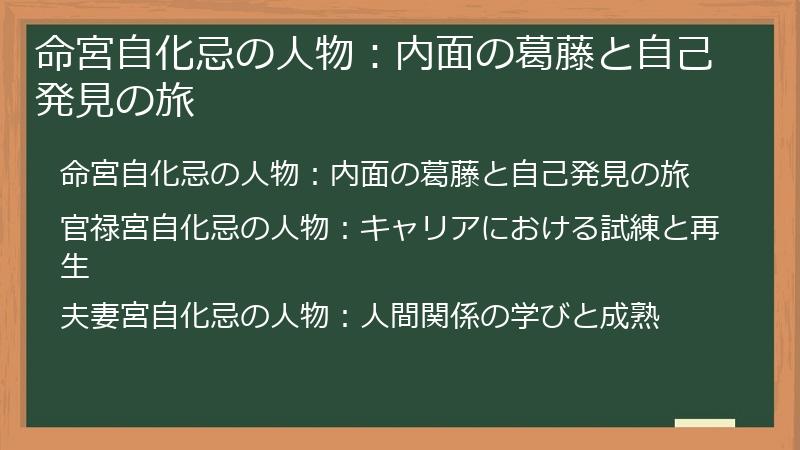 命宮自化忌の人物：内面の葛藤と自己発見の旅

命宮自化忌の人物：内面の葛藤と自己発見の旅

官禄宮自化忌の人物：キャリアにおける試練と再生

夫妻宮自化忌の人物：人間関係の学びと成熟